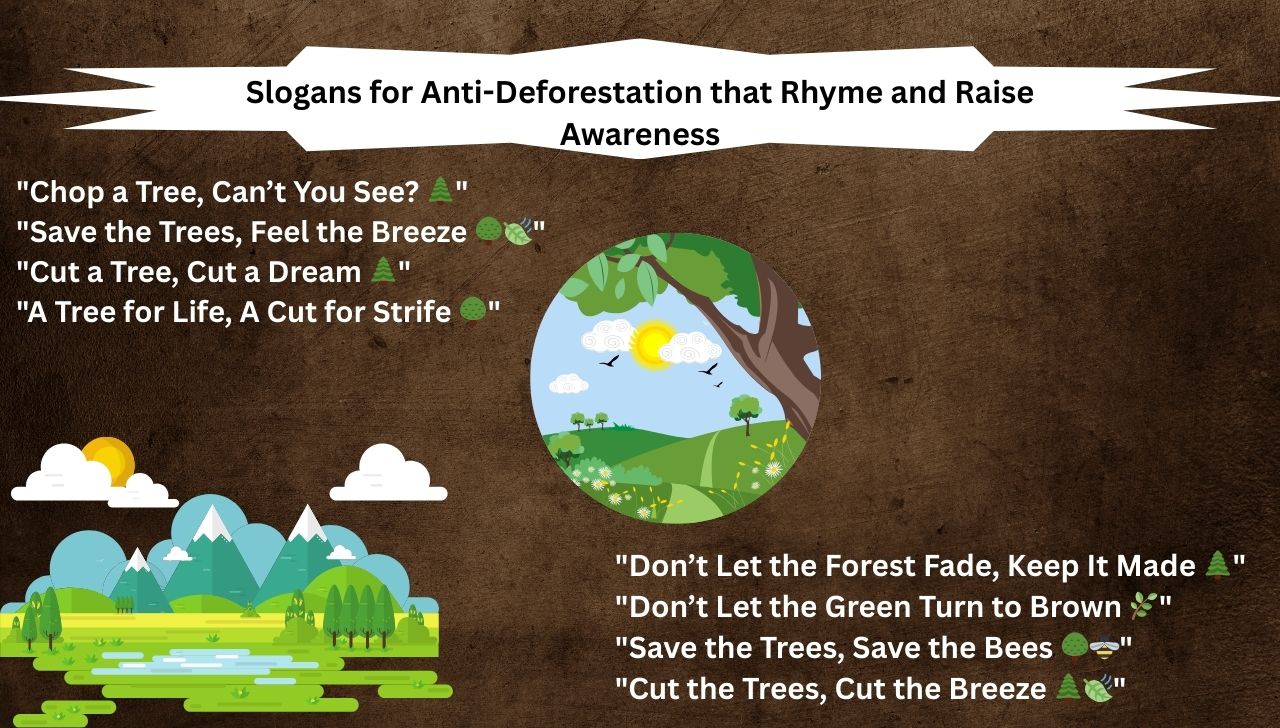 Slogans for Anti-Deforestation that Rhyme and Raise Awareness

"Chop a Tree, Can’t You See? 🌲"
"Save the Trees, Feel the Breeze 🌳🍃"
"Cut a Tree, Cut a Dream 🌲"
"A Tree for Life, A Cut for Strife 🌳"

"Don’t Let the Forest Fade, Keep It Made 🌲"
"Don’t Let the Green Turn to Brown 🌿"
"Save the Trees, Save the Bees 🌳🐝"
"Cut the Trees, Cut the Breeze 🌲🍃"